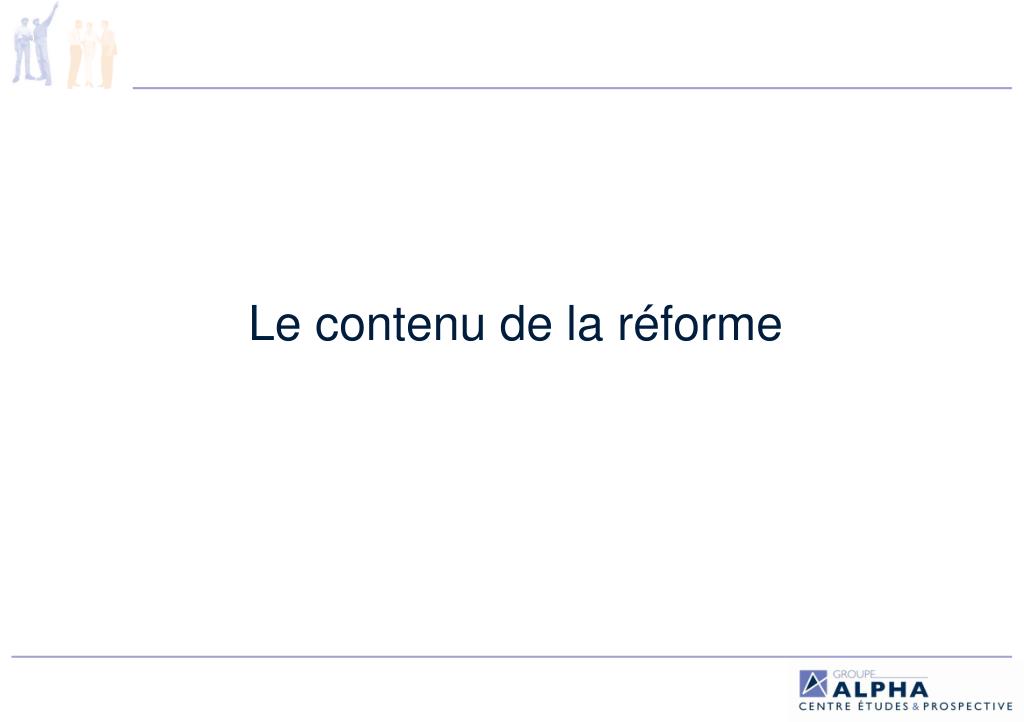 Le contenu de la réforme

GROUPE
ALPHA
CENTRE ÉTUDES & PROSPECTIVE